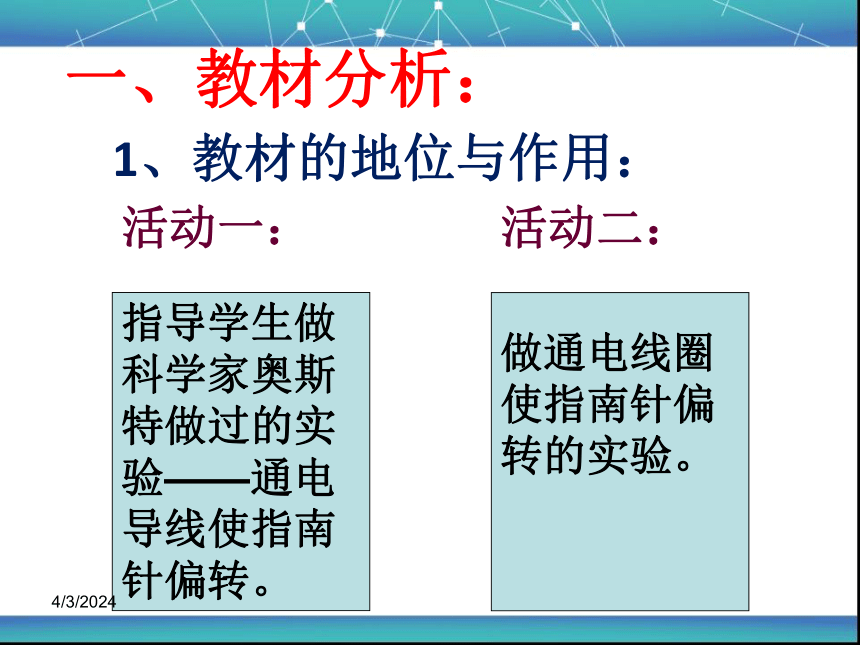 一、教材分析：

1、教材的地位与作用：

活动一：

指导学生做科学家奥斯特做过的实验——通电导线使指南针偏转。

活动二：

做通电线圈使指南针偏转的实验。

4/3/2024